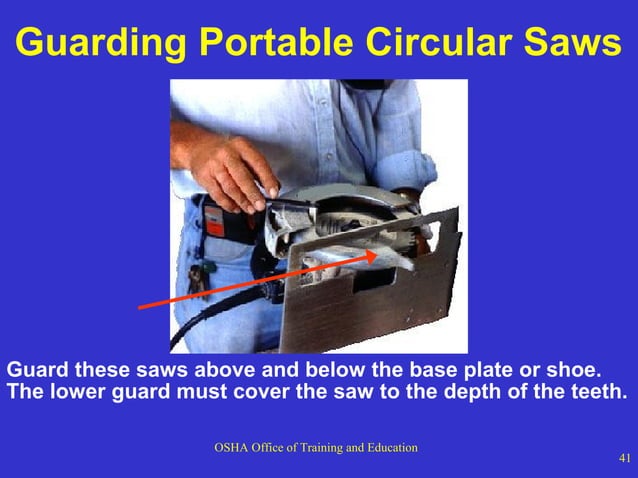 Guarding Portable Circular Saws

Guard these saws above and below the base plate or shoe.
The lower guard must cover the saw to the depth of the teeth.

OSHA Office of Training and Education

41